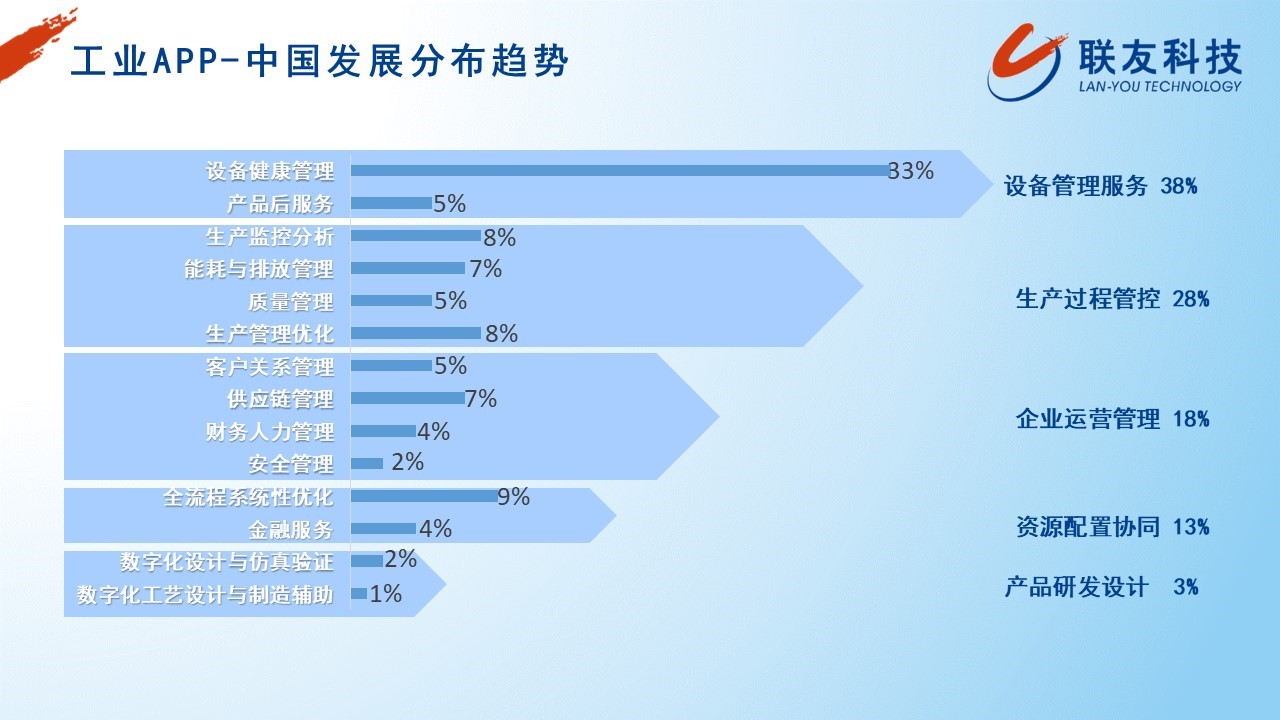 工业APP-中国发展分布趋势

联友科技
LAN-YOU TECHNOLOGY

设备健康管理 33%
产品后服务 5%
设备管理服务 38%

生产监控分析 8%
能耗与排放管理 7%
质量管理 5%
生产管理优化 8%
生产过程管控 28%

客户关系管理 5%
供应链管理 7%
财务人力管理 4%
安全管理 2%
企业运营管理 18%

全流程系统性优化 9%
金融服务 4%
资源配置协同 13%

数字化设计与仿真验证 2%
数字化工艺设计与制造辅助 1%
产品研发设计 3%